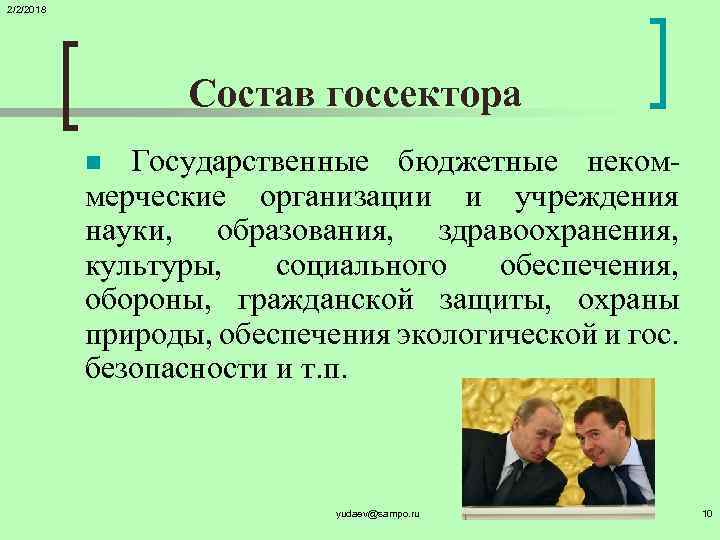 2/2/2018

Состав госсектора

Государственные бюджетные некоммерческие организации и учреждения науки, образования, здравоохранения, культуры, социального обеспечения, обороны, гражданской защиты, охраны природы, обеспечения экологической и гос. безопасности и т.п.

yudaev@sampo.ru

10